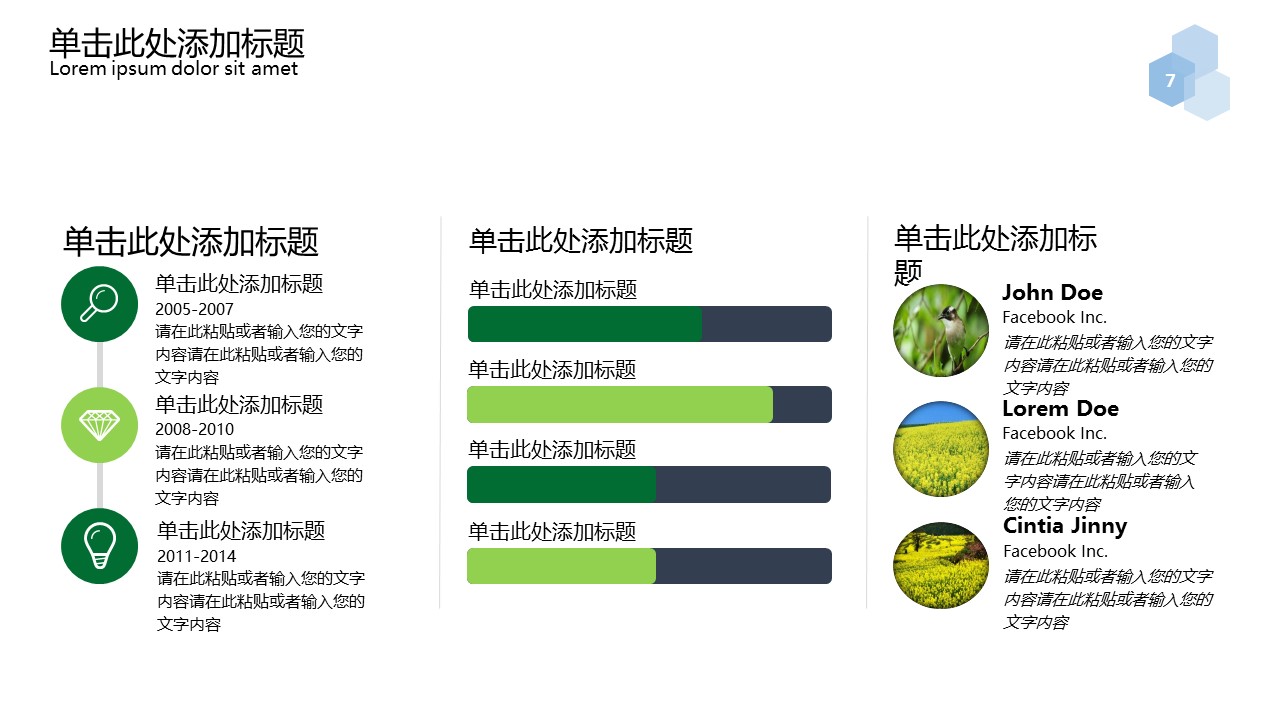 单击此处添加标题
Lorem ipsum dolor sit amet

7

单击此处添加标题

单击此处添加标题
2005-2007
请在此粘贴或者输入您的文字内容请在此粘贴或者输入您的文字内容

单击此处添加标题
2008-2010
请在此粘贴或者输入您的文字内容请在此粘贴或者输入您的文字内容

单击此处添加标题
2011-2014
请在此粘贴或者输入您的文字内容请在此粘贴或者输入您的文字内容

单击此处添加标题

单击此处添加标题

单击此处添加标题

单击此处添加标题

单击此处添加标题

单击此处添加标题

John Doe
Facebook Inc.
请在此粘贴或者输入您的文字内容请在此粘贴或者输入您的文字内容

Lorem Doe
Facebook Inc.
请在此粘贴或者输入您的文字内容请在此粘贴或者输入您的文字内容

Cintia Jinny
Facebook Inc.
请在此粘贴或者输入您的文字内容请在此粘贴或者输入您的文字内容